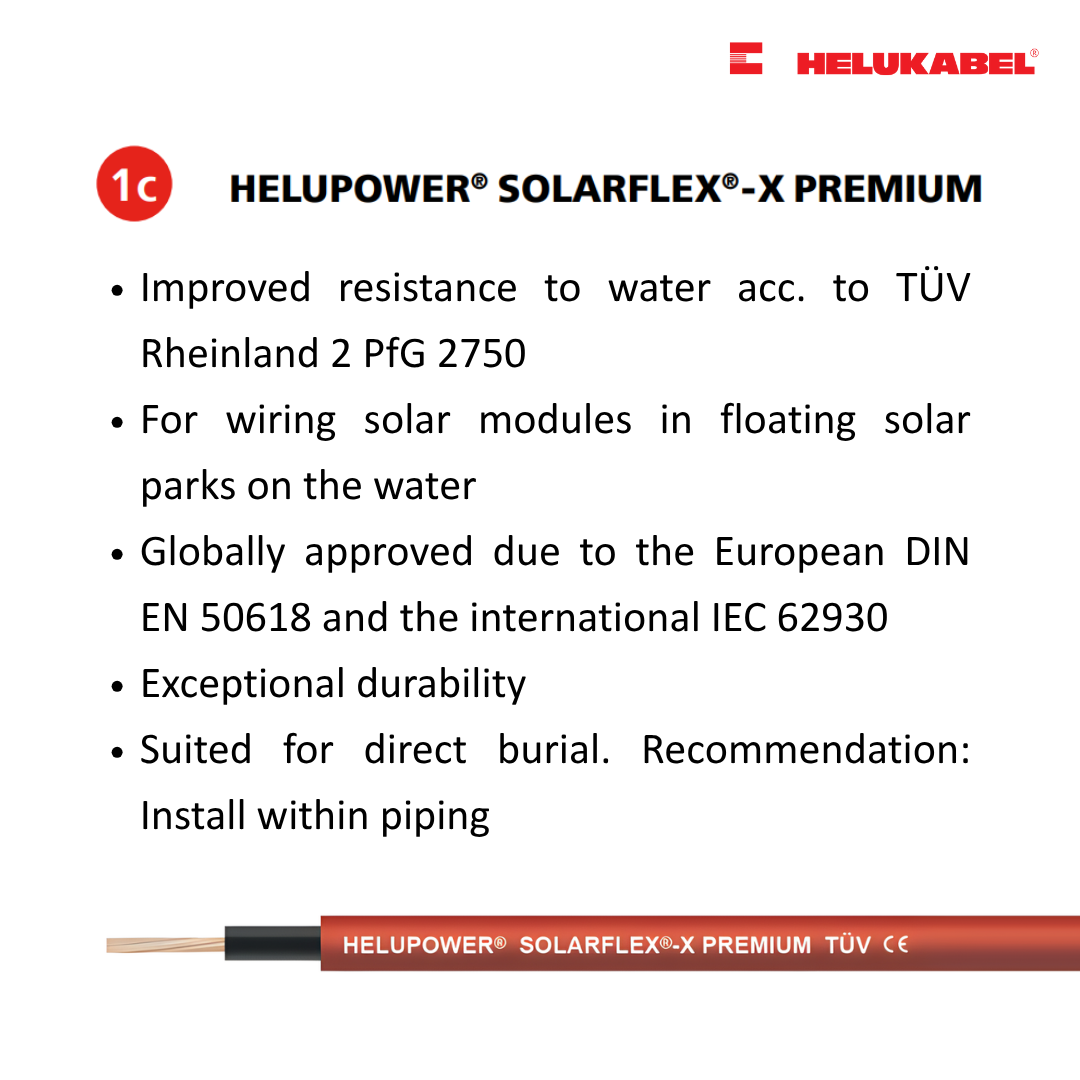 HELUKABEL®

1c HELUPOWER® SOLARFLEX®-X PREMIUM

• Improved resistance to water acc. to TÜV Rheinland 2 PfG 2750
• For wiring solar modules in floating solar parks on the water
• Globally approved due to the European DIN EN 50618 and the international IEC 62930
• Exceptional durability
• Suited for direct burial. Recommendation: Install within piping

HELUPOWER® SOLARFLEX®-X PREMIUM TÜV CE